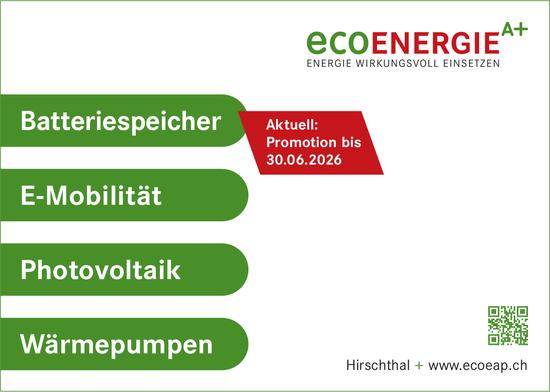 ecoENERGIE A+
ENERGIE WIRKUNGSVOLL EINSETZEN

Batteriespeicher

Aktuell: Promotion bis 30.06.2026

E-Mobilität

Photovoltaik

Wärmepumpen

Hirschthal + www.ecoeap.ch